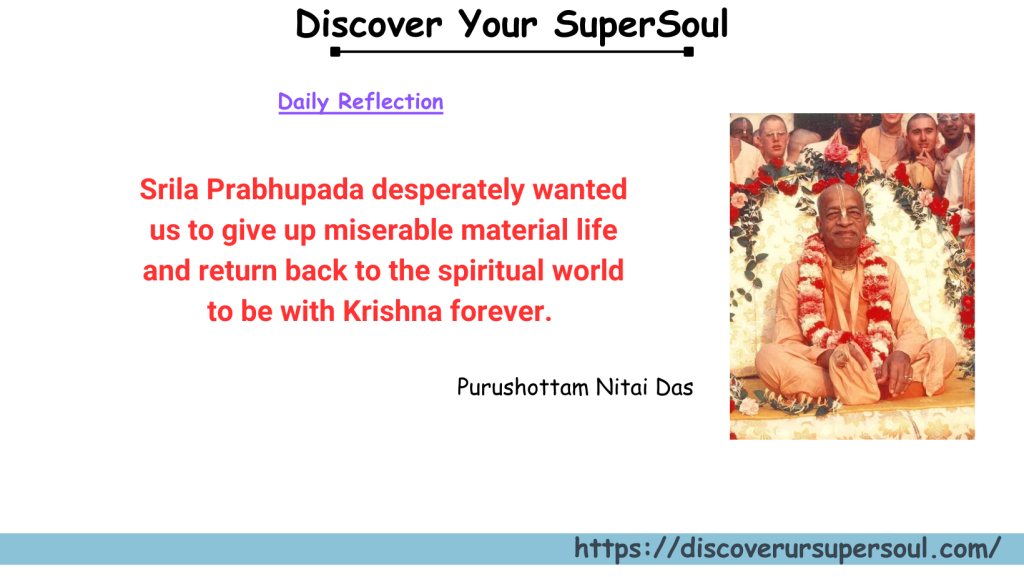 Discover Your SuperSoul

Daily Reflection

Srila Prabhupada desperately wanted us to give up miserable material life and return back to the spiritual world to be with Krishna forever.

Purushottam Nitai Das

https://discoverursupersoul.com/